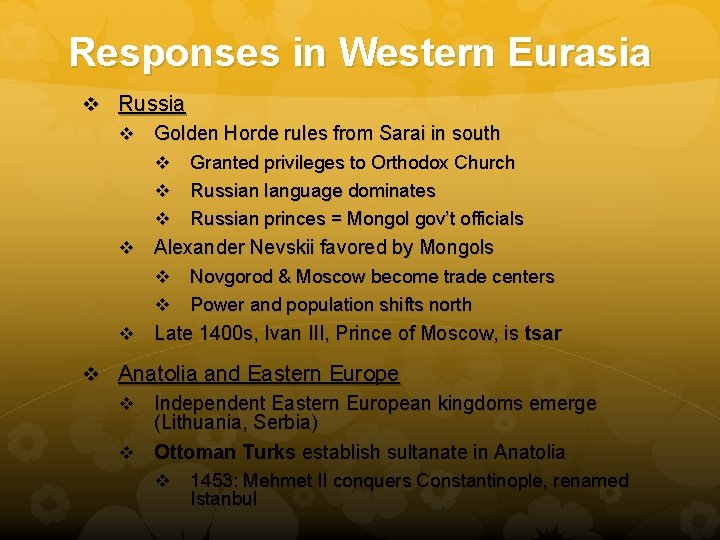 Responses in Western Eurasia

❖ Russia
❖ Golden Horde rules from Sarai in south
❖ Granted privileges to Orthodox Church
❖ Russian language dominates
❖ Russian princes = Mongol gov't officials
❖ Alexander Nevskii favored by Mongols
❖ Novgorod & Moscow become trade centers
❖ Power and population shifts north
❖ Late 1400s, Ivan III, Prince of Moscow, is tsar

❖ Anatolia and Eastern Europe
❖ Independent Eastern European kingdoms emerge (Lithuania, Serbia)
❖ Ottoman Turks establish sultanate in Anatolia
❖ 1453: Mehmet II conquers Constantinople, renamed Istanbul